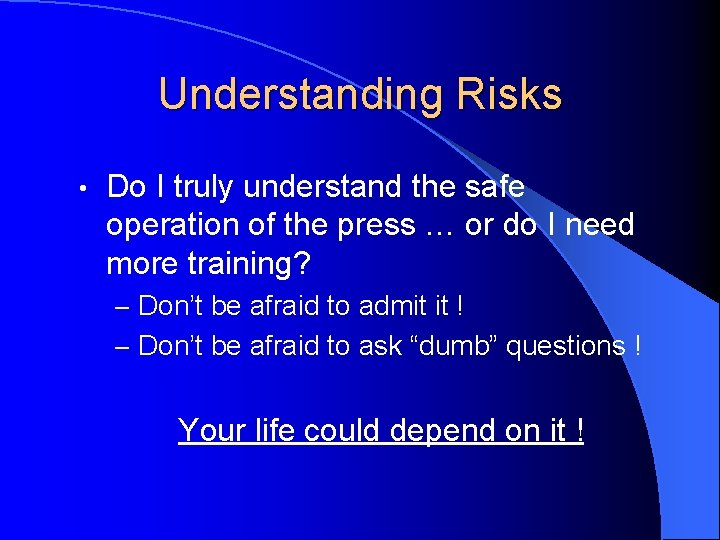 Understanding Risks

• Do I truly understand the safe operation of the press … or do I need more training?

– Don’t be afraid to admit it !

– Don’t be afraid to ask “dumb” questions !

Your life could depend on it !